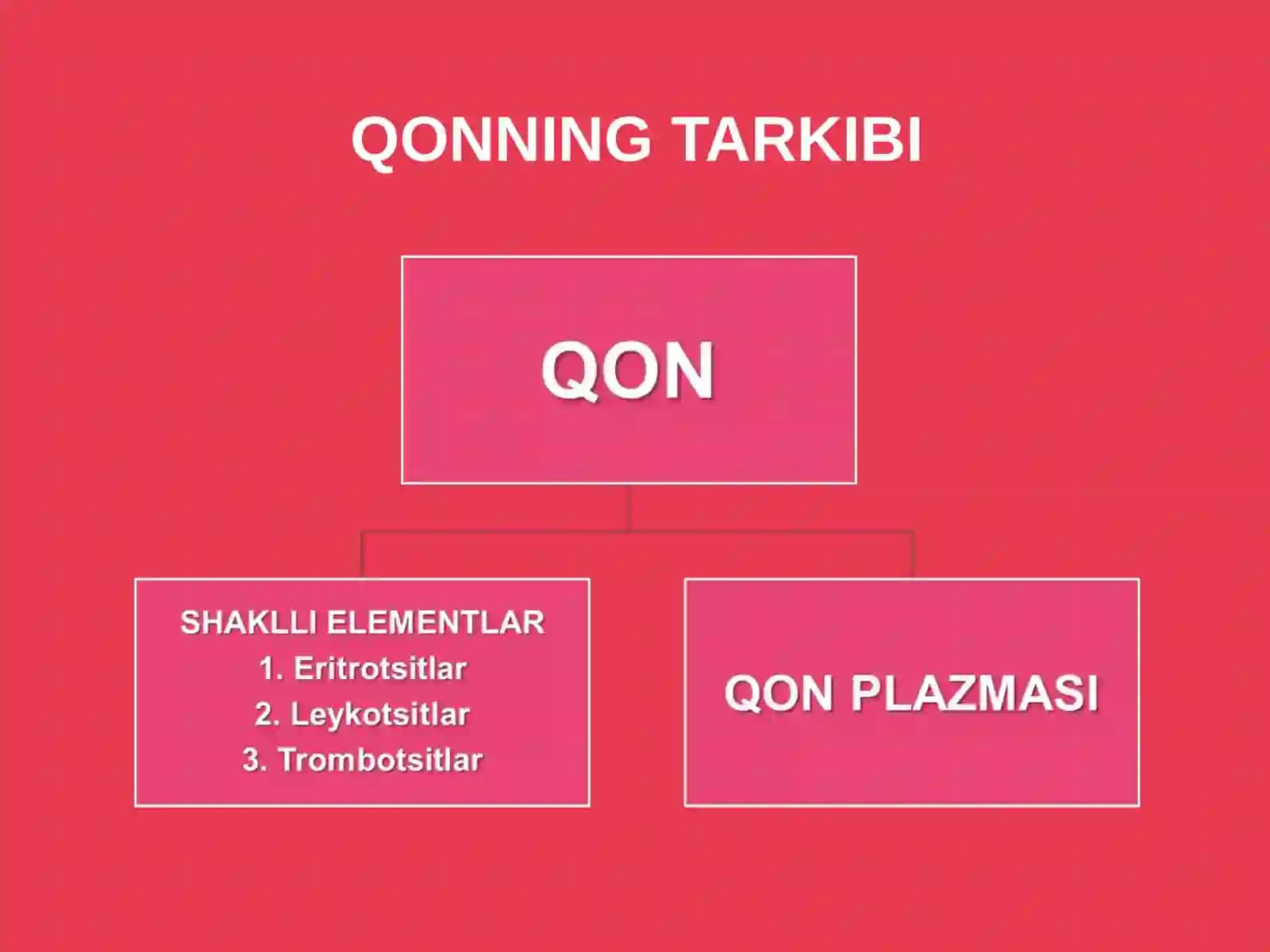 QONNING TARKIBI

QON

SHAKLLI ELEMENTLAR
1. Eritrotsitlar
2. Leykotsitlar
3. Trombotsitlar

QON PLAZMASI